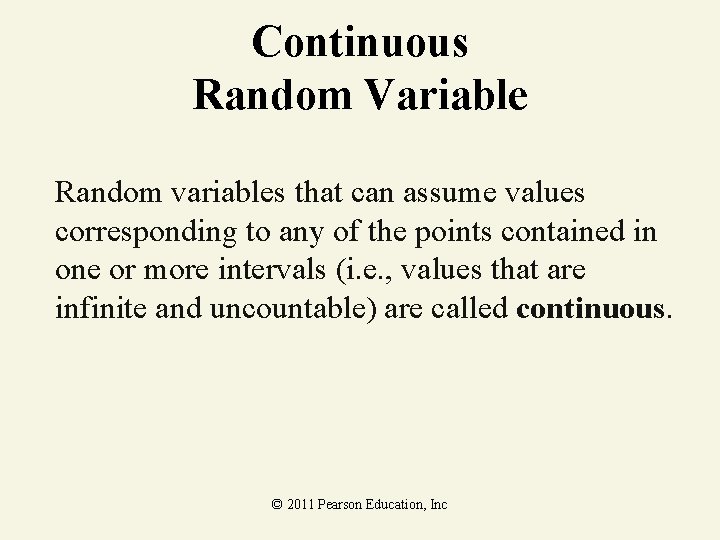 Continuous
Random Variable

Random variables that can assume values corresponding to any of the points contained in one or more intervals (i.e., values that are infinite and uncountable) are called **continuous**.

© 2011 Pearson Education, Inc